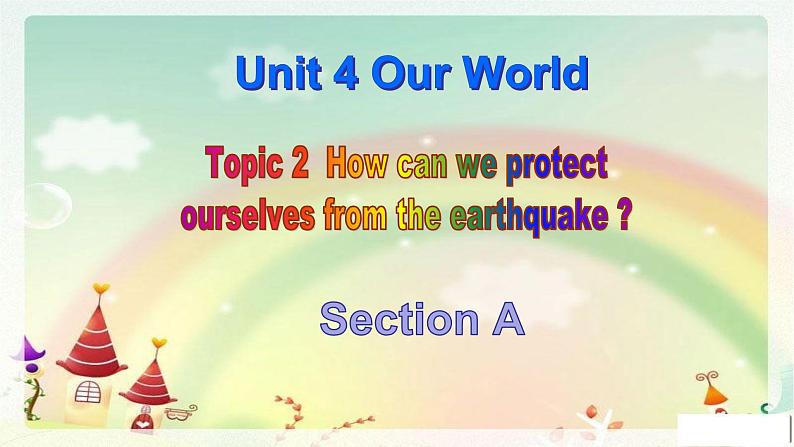 Unit 4 Our World

Topic 2 How can we protect ourselves from the earthquake ?

Section A